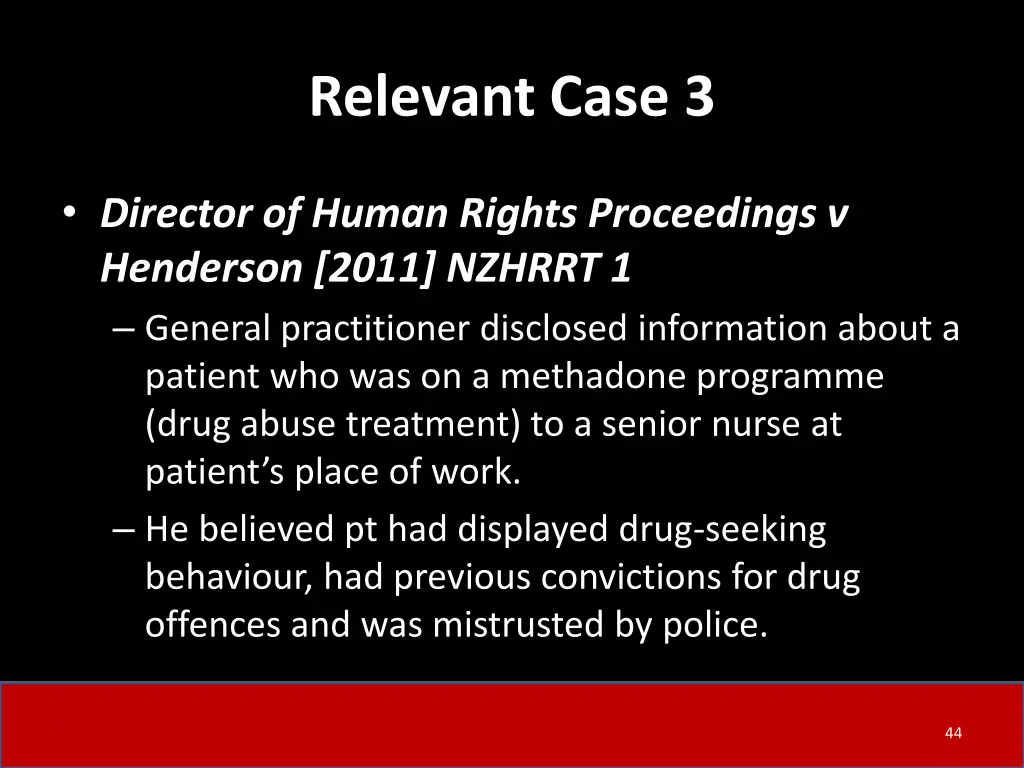 Relevant Case 3

• Director of Human Rights Proceedings v Henderson [2011] NZHRRT 1

– General practitioner disclosed information about a patient who was on a methadone programme (drug abuse treatment) to a senior nurse at patient’s place of work.

– He believed pt had displayed drug-seeking behaviour, had previous convictions for drug offences and was mistrusted by police.

44